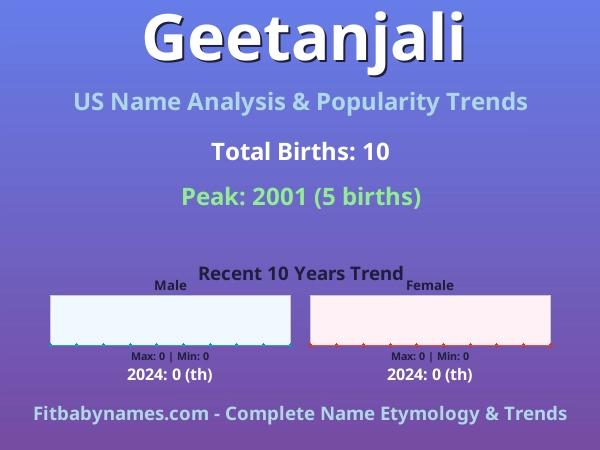 Geetanjali

US Name Analysis & Popularity Trends

Total Births: 10

Peak: 2001 (5 births)

Recent 10 Years Trend

Male

Max: 0 | Min: 0

2024: 0 (th)

Female

Max: 0 | Min: 0

2024: 0 (th)

Fitbabynames.com - Complete Name Etymology & Trends